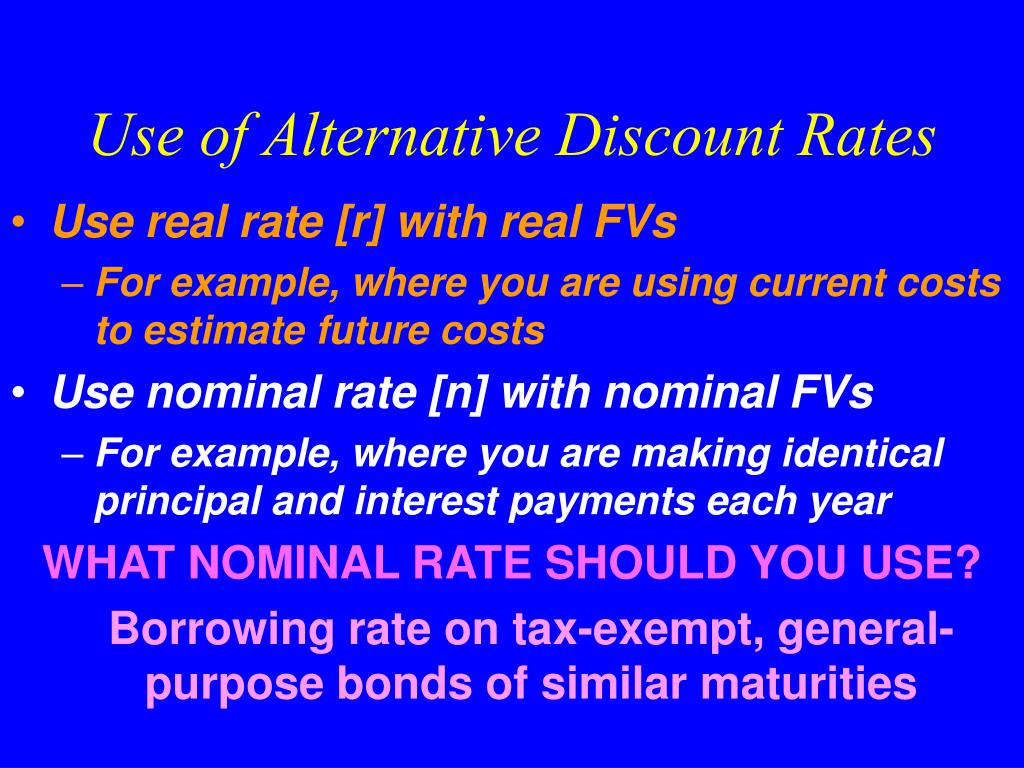 Use of Alternative Discount Rates

• Use real rate [r] with real FVs
– For example, where you are using current costs to estimate future costs
• Use nominal rate [n] with nominal FVs
– For example, where you are making identical principal and interest payments each year

WHAT NOMINAL RATE SHOULD YOU USE?

Borrowing rate on tax-exempt, general-purpose bonds of similar maturities